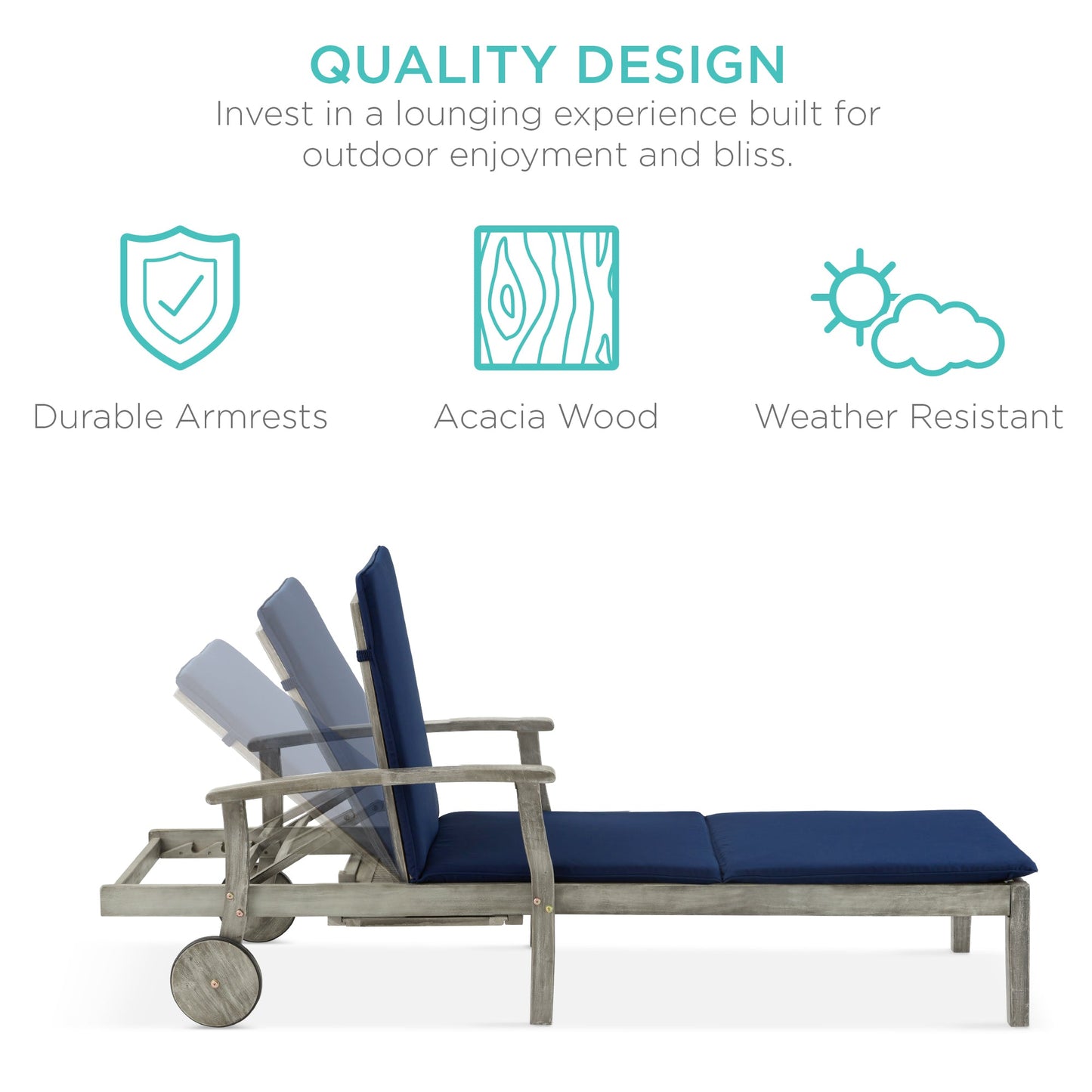 QUALITY DESIGN

Invest in a lounging experience built for outdoor enjoyment and bliss.

Durable Armrests

Acacia Wood

Weather Resistant